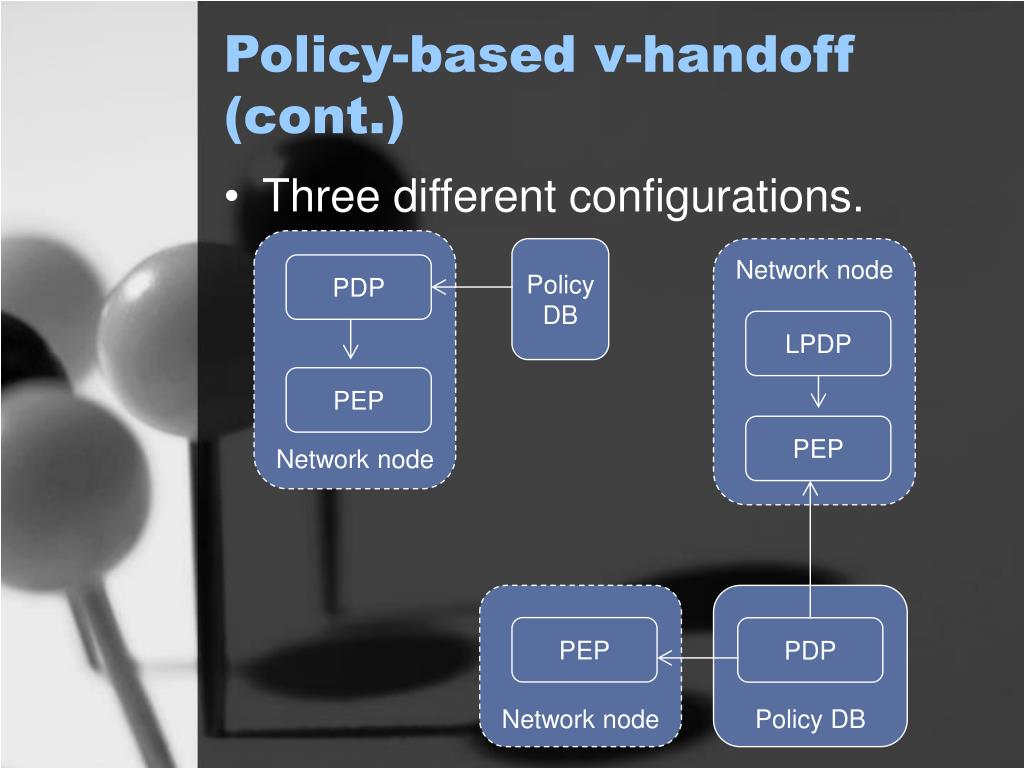 Policy-based v-handoff (cont.)

• Three different configurations.

PDP

PEP

Network node

Policy DB

Network node

LPDP

PEP

PEP

Network node

PDP

Policy DB